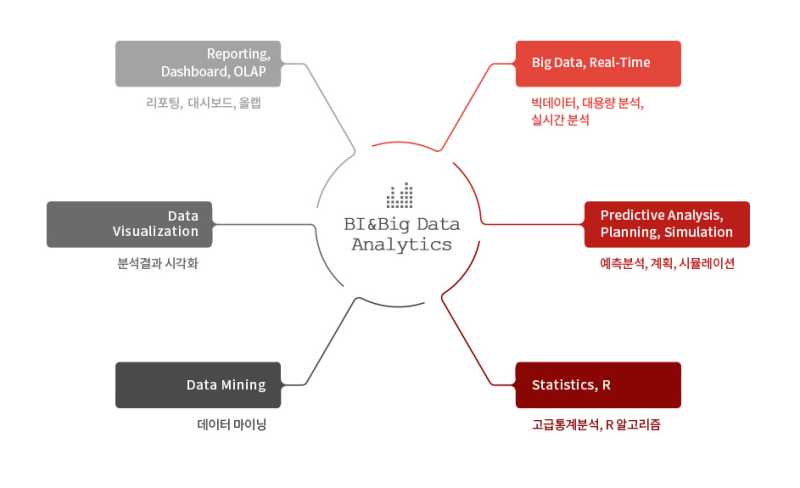 Reporting, Dashboard, OLAP

리포팅, 대시보드, 올랩

Data Visualization

분석결과 시각화

Data Mining

데이터 마이닝

BI&Big Data Analytics

Big Data, Real-Time

빅데이터, 대용량 분석, 실시간 분석

Predictive Analysis, Planning, Simulation

예측분석, 계획, 시뮬레이션

Statistics, R

고급통계분석, R 알고리즘